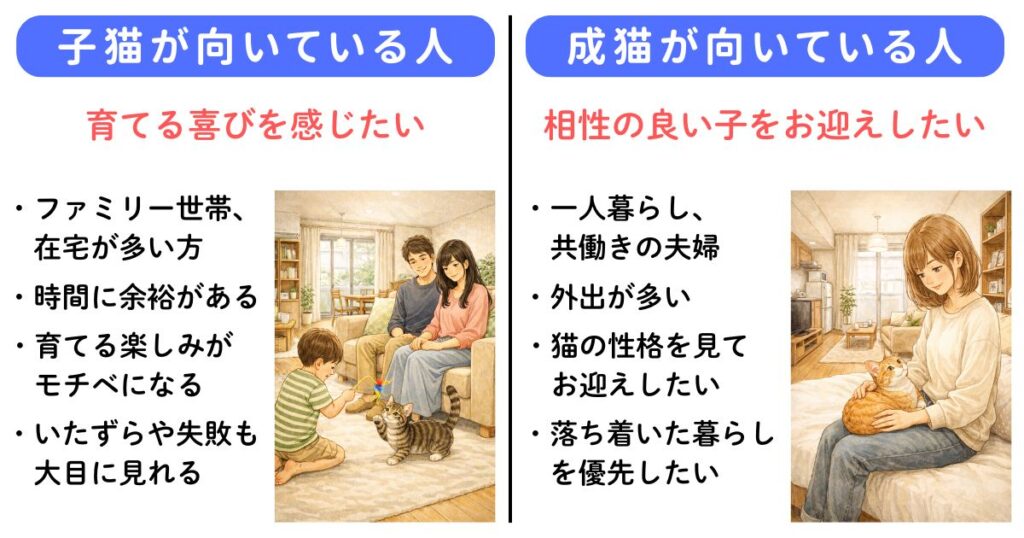 子猫が向いている人

育てる喜びを感じたい

・ファミリー世帯、在宅が多い方
・時間に余裕がある
・育てる楽しみがモチベになる
・いたずらや失敗も大目に見れる

成猫が向いている人

相性の良い子をお迎えしたい

・一人暮らし、共働きの夫婦
・外出が多い
・猫の性格を見てお迎えしたい
・落ち着いた暮らしを優先したい